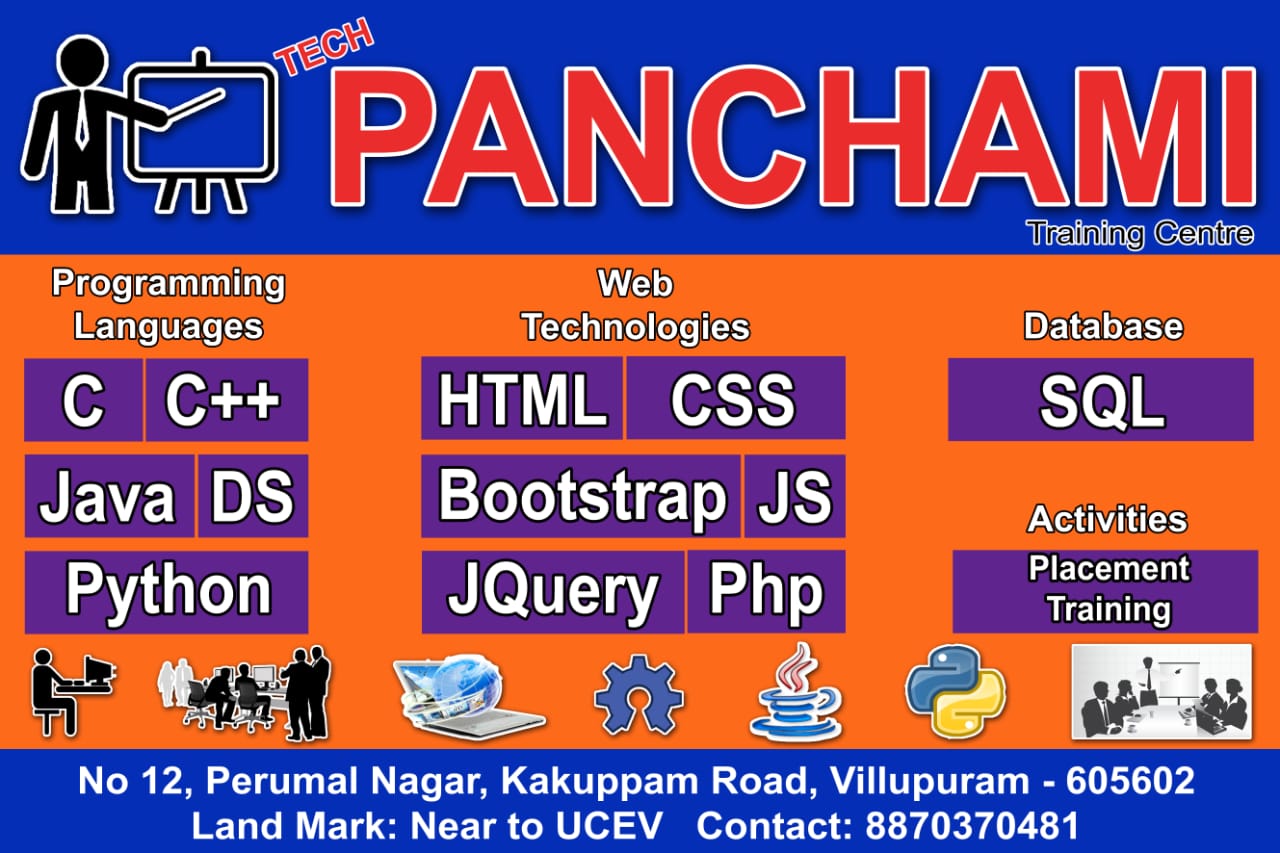 TECH PANCHAMI
Training Centre

Programming Languages

C
C++
Java
DS
Python

Web Technologies

HTML
CSS
Bootstrap
JS
JQuery
Php

Database

SQL

Activities

Placement Training

No 12, Perumal Nagar, Kakuppam Road, Villupuram - 605602
Land Mark: Near to UCEV Contact: 8870370481